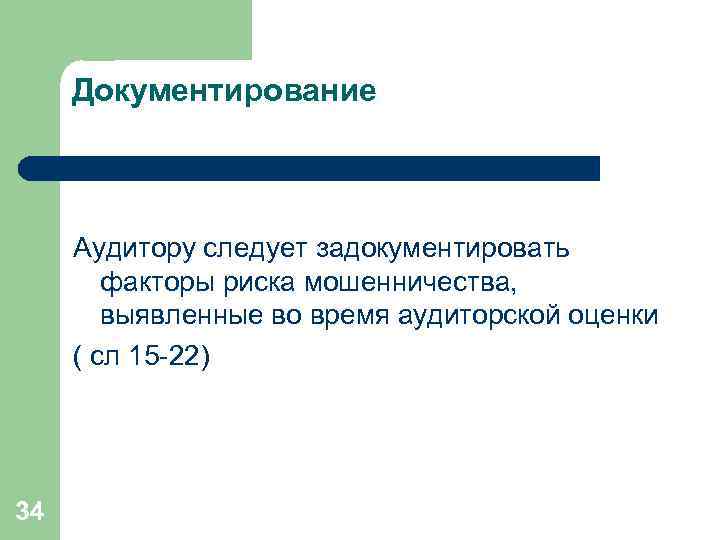 Документирование

Аудитору следует задокументировать факторы риска мошенничества, выявленные во время аудиторской оценки

( сл 15-22)

34